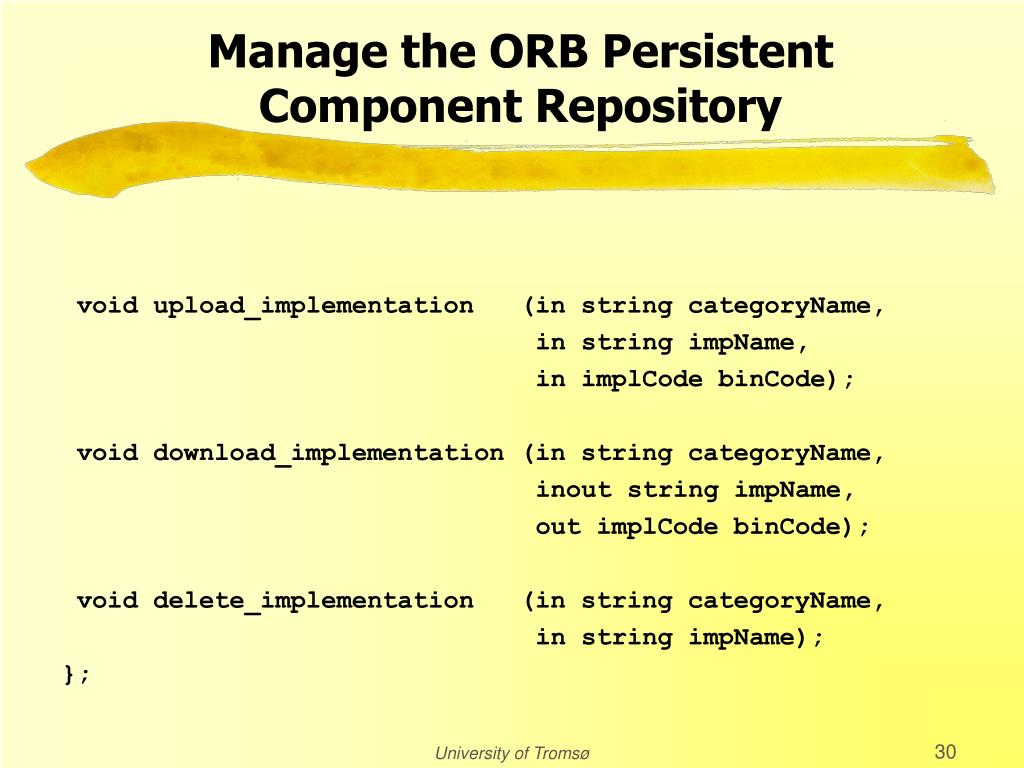 Manage the ORB Persistent Component Repository

void upload_implementation (in string categoryName,
in string impName,
in implCode binCode);

void download_implementation (in string categoryName,
inout string impName,
out implCode binCode);

void delete_implementation (in string categoryName,
in string impName);
};

University of Tromsø

30